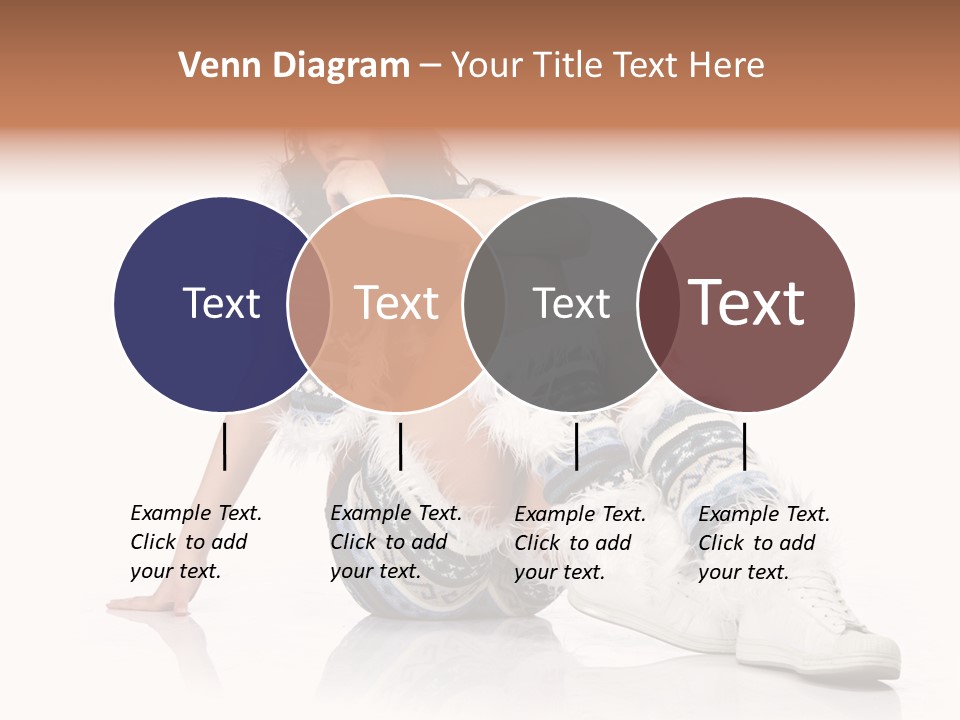 Venn Diagram – Your Title Text Here

Text

Text

Text

Text

Example Text. Click to add your text.

Example Text. Click to add your text.

Example Text. Click to add your text.

Example Text. Click to add your text.